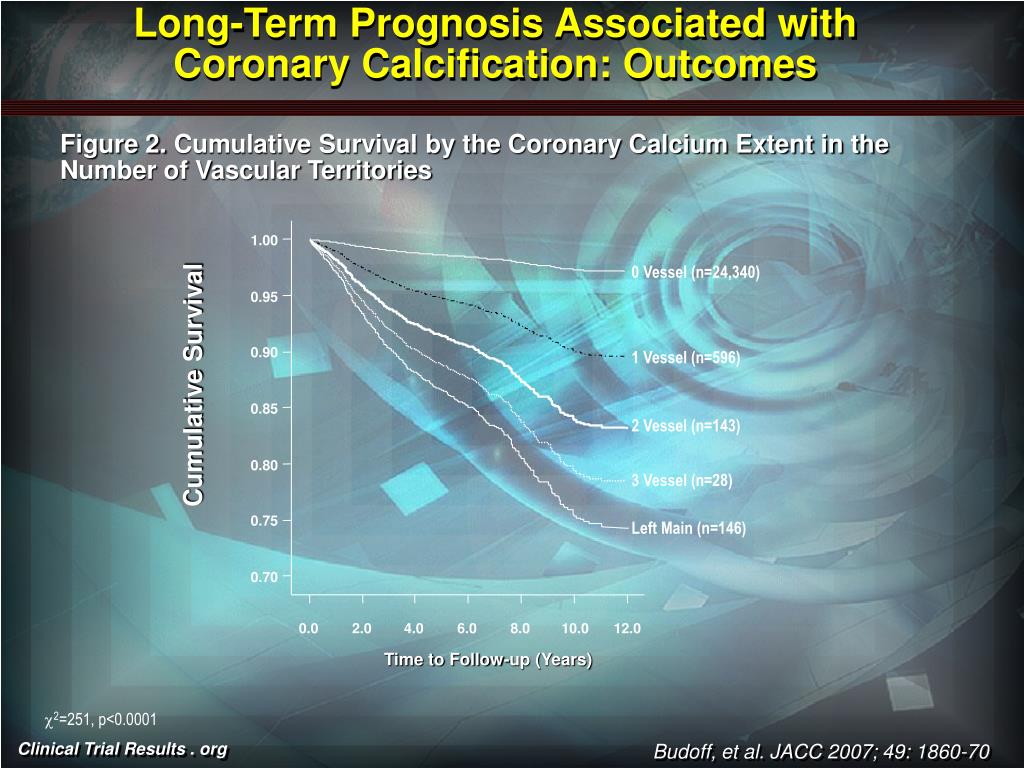 Long-Term Prognosis Associated with Coronary Calcification: Outcomes

Figure 2. Cumulative Survival by the Coronary Calcium Extent in the Number of Vascular Territories

Cumulative Survival

1.00
0.95
0.90
0.85
0.80
0.75
0.70

0 Vessel (n=24,340)
1 Vessel (n=596)
2 Vessel (n=143)
3 Vessel (n=28)
Left Main (n=146)

0.0 2.0 4.0 6.0 8.0 10.0 12.0

Time to Follow-up (Years)

$\chi^2$=251, p<0.0001

Clinical Trial Results . org

Budoff, et al. JACC 2007; 49: 1860-70